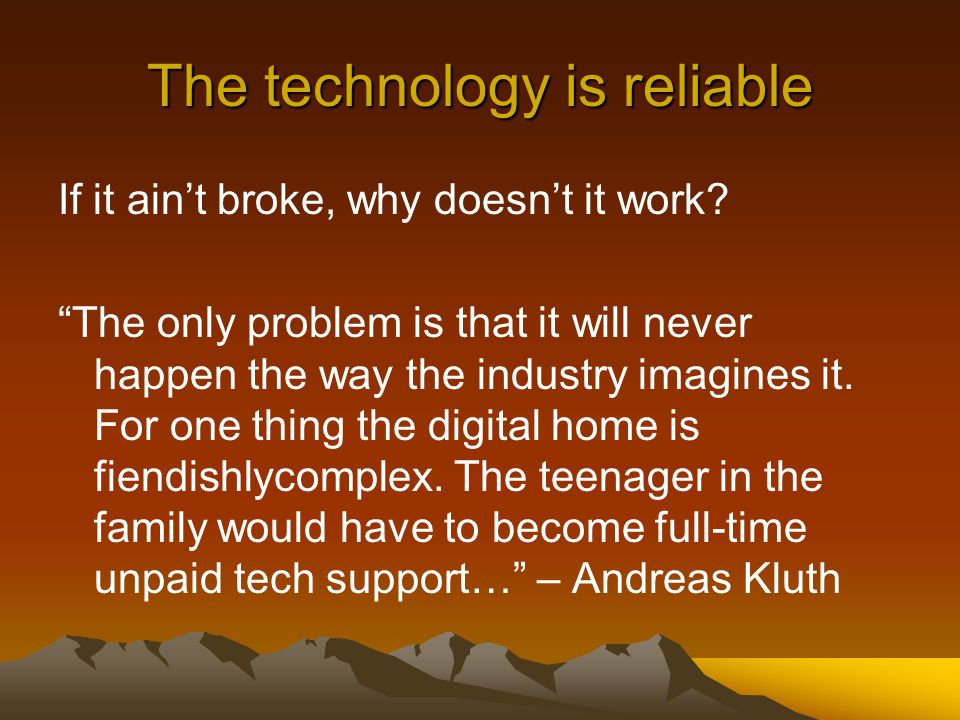 The technology is reliable

If it ain’t broke, why doesn’t it work?

“The only problem is that it will never happen the way the industry imagines it. For one thing the digital home is fiendishlycomplex. The teenager in the family would have to become full-time unpaid tech support…” – Andreas Kluth